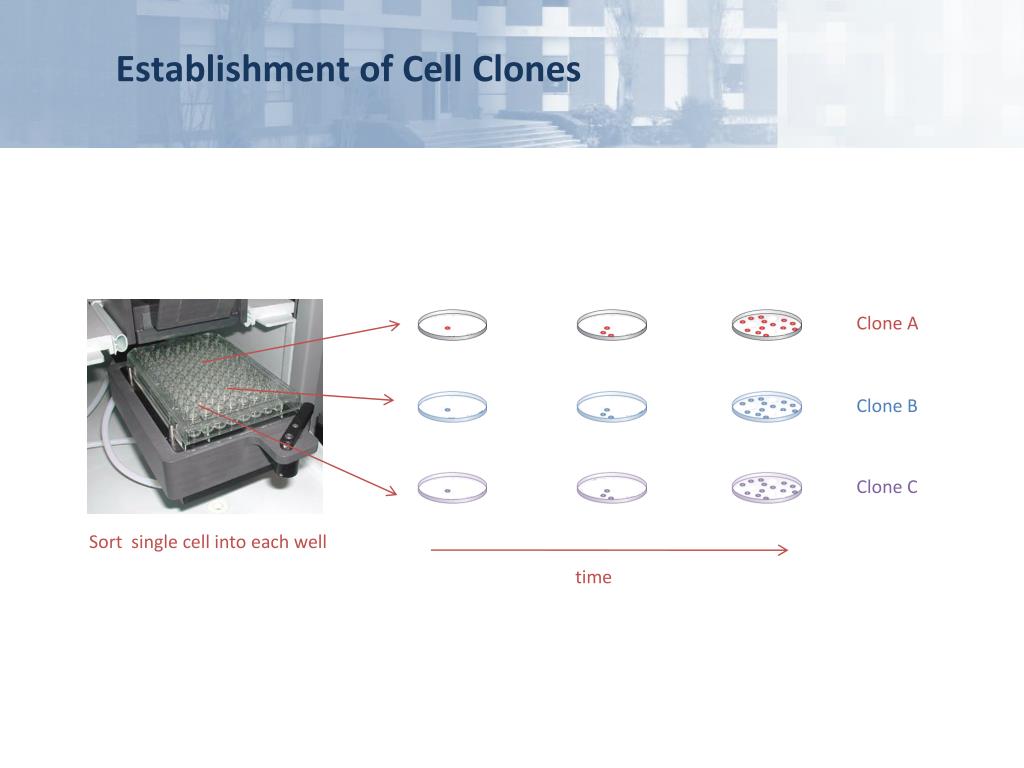 Establishment of Cell Clones

Clone A

Clone B

Clone C

Sort  single cell into each well

time